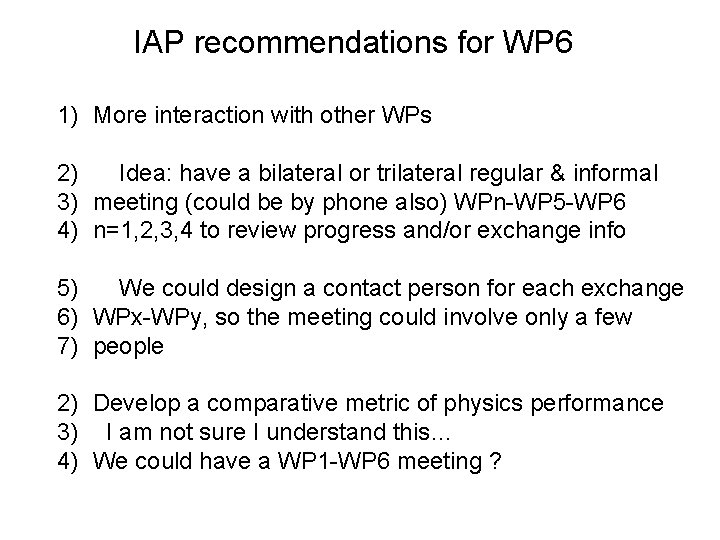 IAP recommendations for WP6

1) More interaction with other WPs

2) Idea: have a bilateral or trilateral regular & informal
3) meeting (could be by phone also) WPn-WP5-WP6
4) n=1,2,3,4 to review progress and/or exchange info

5) We could design a contact person for each exchange
6) WPx-WPy, so the meeting could involve only a few
7) people

2) Develop a comparative metric of physics performance
3) I am not sure I understand this...
4) We could have a WP1-WP6 meeting ?